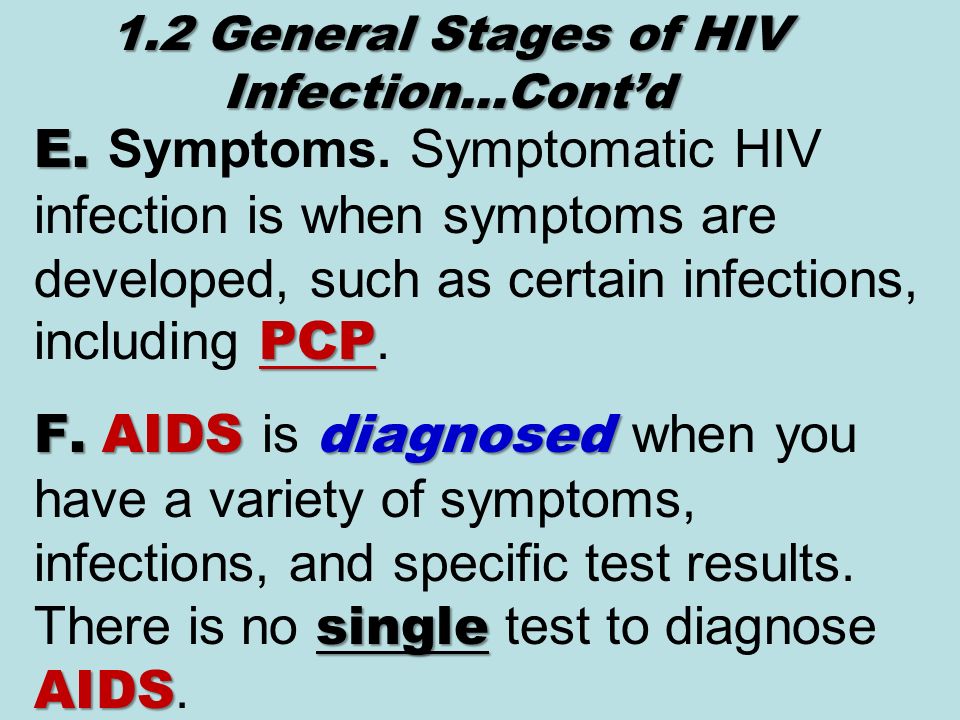 1.2 General Stages of HIV Infection…Cont'd

E. Symptoms. Symptomatic HIV infection is when symptoms are developed, such as certain infections, including PCP.

F. AIDS is diagnosed when you have a variety of symptoms, infections, and specific test results. There is no single test to diagnose AIDS.